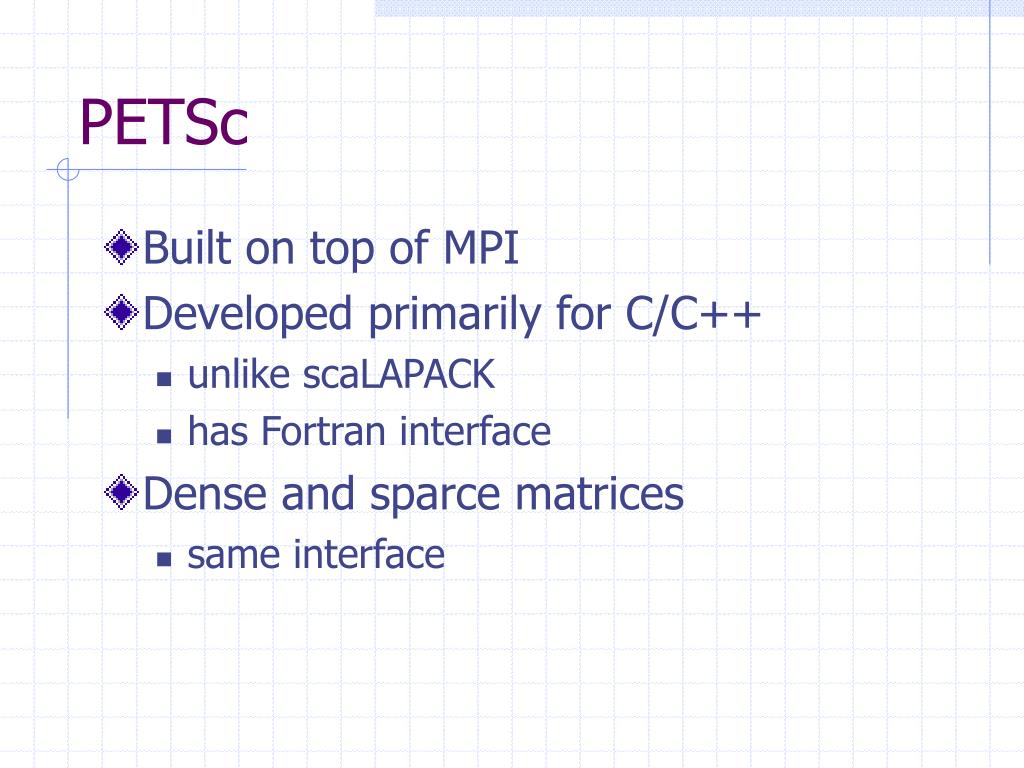 PETSc

Built on top of MPI

Developed primarily for C/C++

unlike scaLAPACK

has Fortran interface

Dense and sparce matrices

same interface